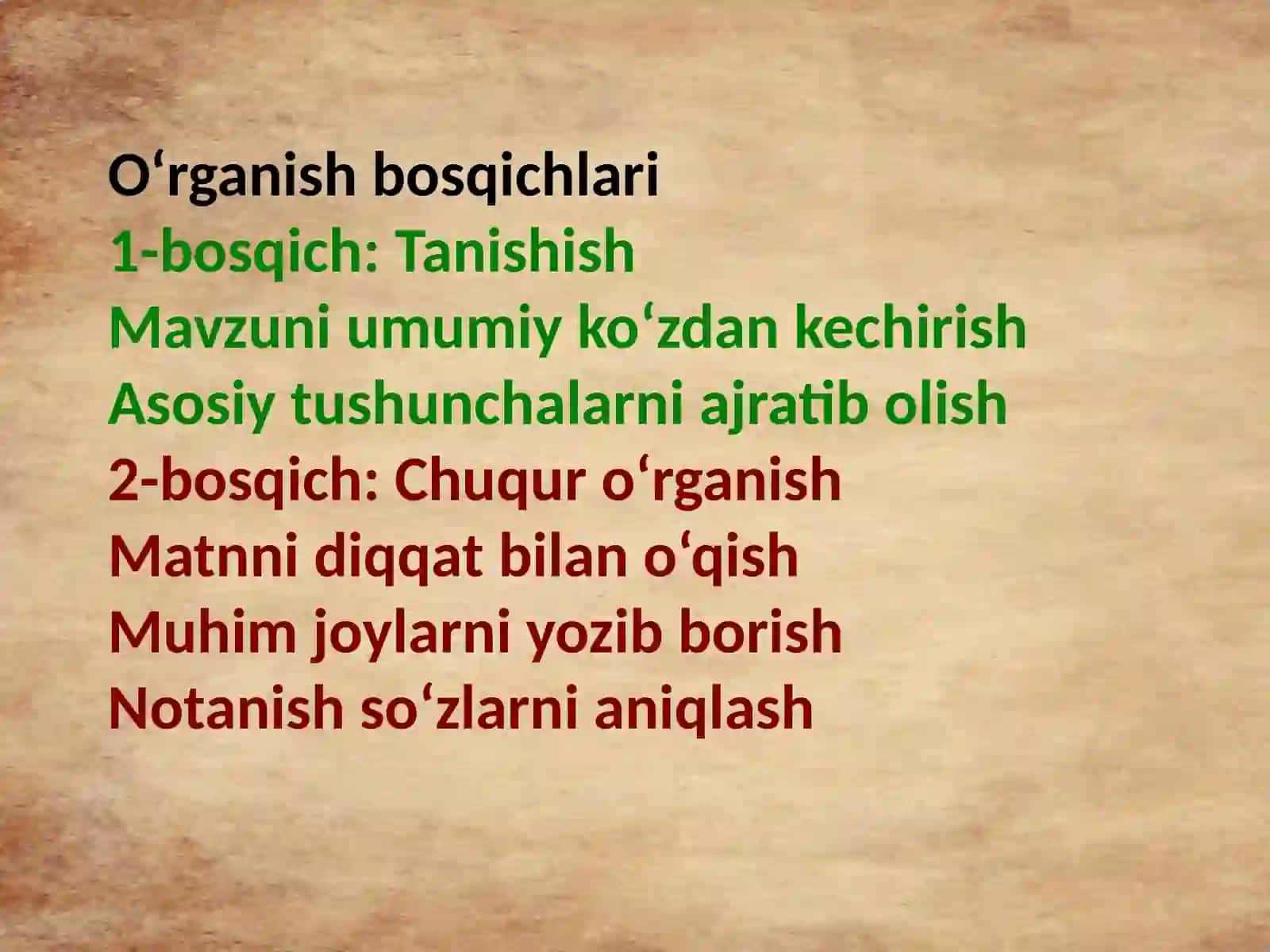 O‘rganish bosqichlari
1-bosqich: Tanishish
Mavzuni umumiy ko‘zdan kechirish
Asosiy tushunchalarni ajratib olish
2-bosqich: Chuqur o‘rganish
Matnni diqqat bilan o‘qish
Muhim joylarni yozib borish
Notanish so‘zlarni aniqlash